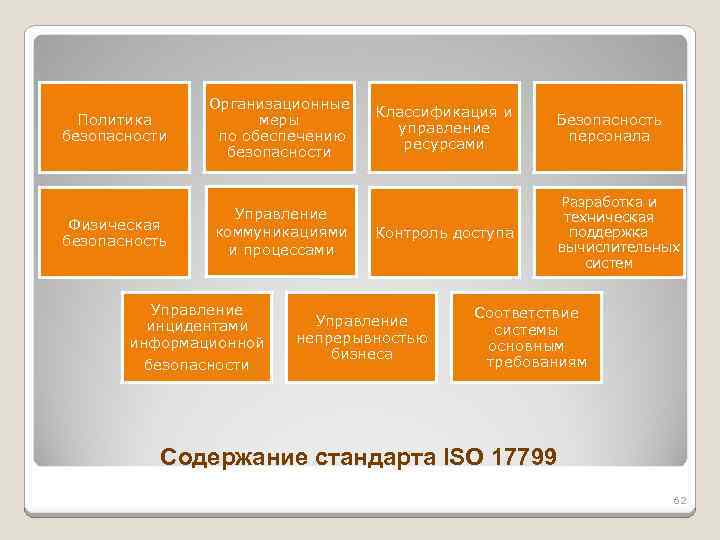 Политика безопасности

Организационные меры по обеспечению безопасности

Классификация и управление ресурсами

Безопасность персонала

Физическая безопасность

Управление коммуникациями и процессами

Контроль доступа

Разработка и техническая поддержка вычислительных систем

Управление инцидентами информационной безопасности

Управление непрерывностью бизнеса

Соответствие системы основным требованиям

Содержание стандарта ISO 17799

62